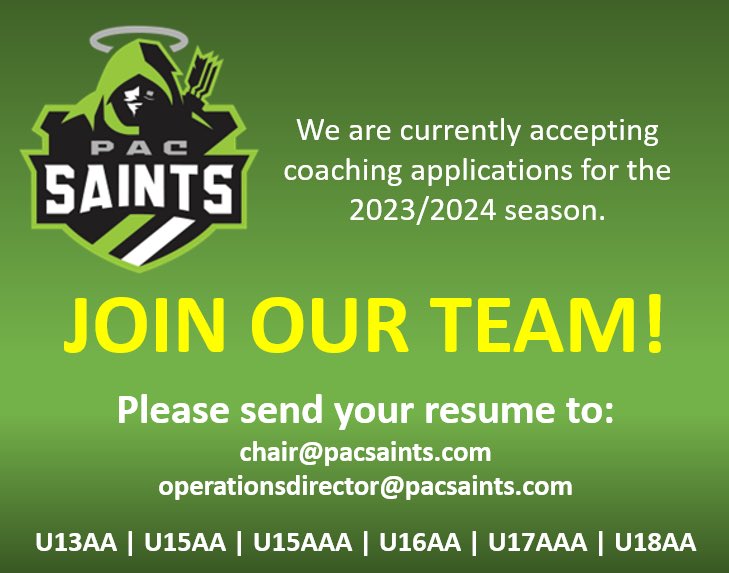 PAC
SAINTS

We are currently accepting coaching applications for the 2023/2024 season.

JOIN OUR TEAM!

Please send your resume to:
chair@pacsaints.com
operationsdirector@pacsaints.com

U13AA | U15AA | U15AAA | U16AA | U17AAA | U18AA